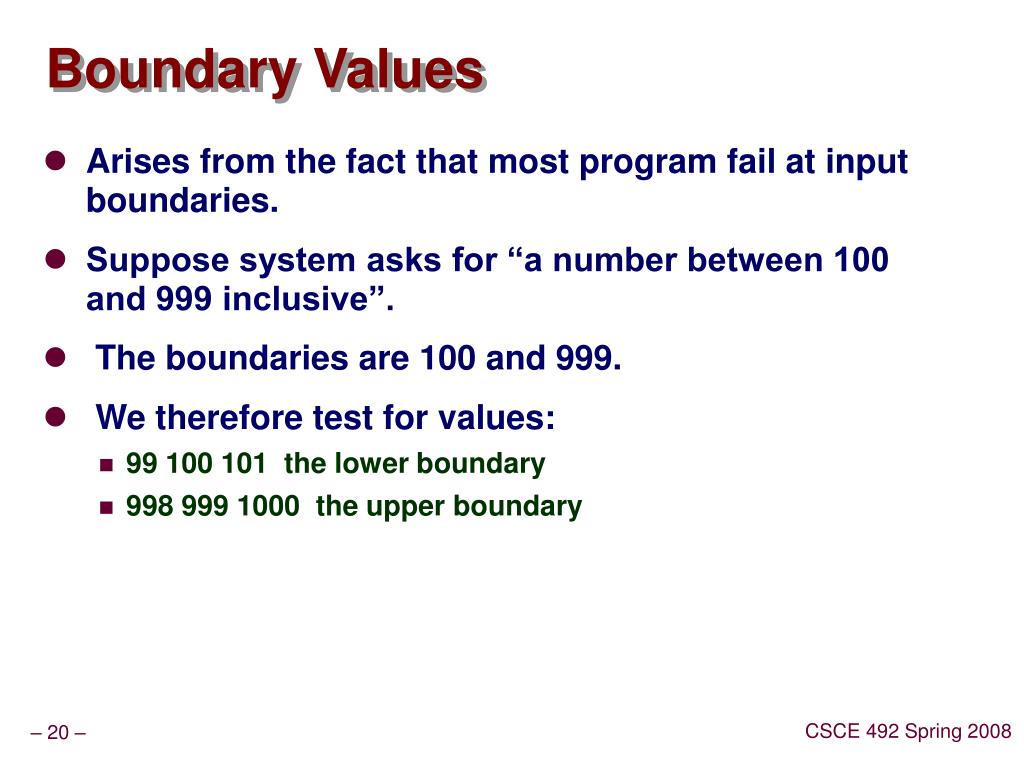 Boundary Values

- Arises from the fact that most program fail at input boundaries.
- Suppose system asks for “a number between 100 and 999 inclusive”.
- The boundaries are 100 and 999.
- We therefore test for values:
  - 99 100 101 the lower boundary
  - 998 999 1000 the upper boundary

– 20 –

CSCE 492 Spring 2008